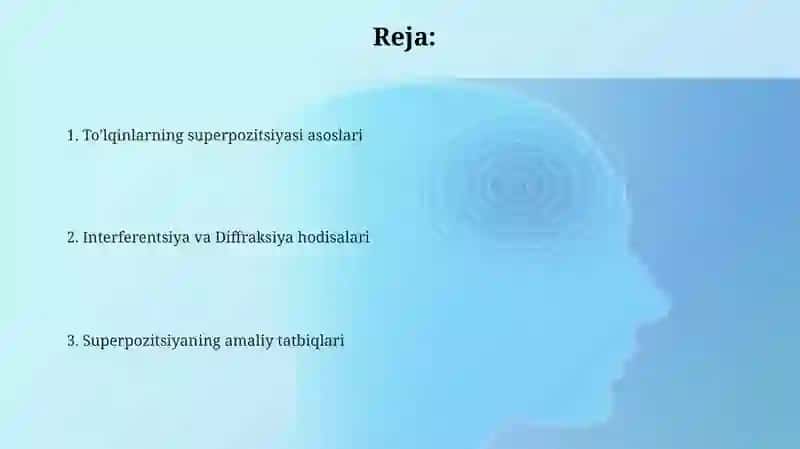 Reja:

1. To'lqinlarning superpozitsiyasi asoslari

2. Interferentsiya va Diffraksiya hodisalari

3. Superpozitsiyaning amaliy tatbiqlari